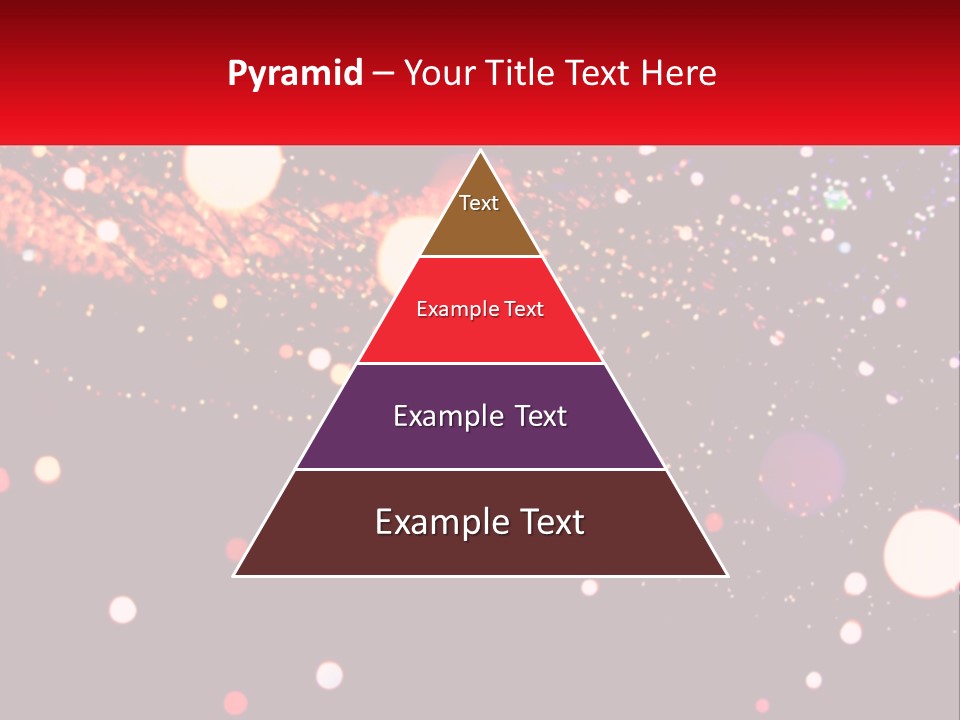 Pyramid – Your Title Text Here

Text

Example Text

Example Text

Example Text